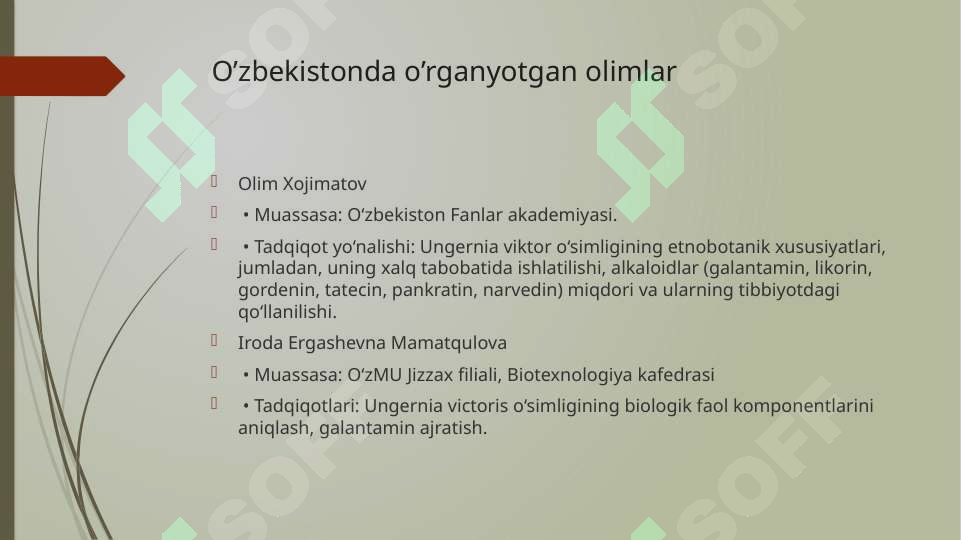 O’zbekistonda o’rganyotgan olimlar

Olim Xojimatov

• Muassasa: O‘zbekiston Fanlar akademiyasi.

• Tadqiqot yo‘nalishi: Ungernia viktor o‘simligining etnobotanik xususiyatlari, jumladan, uning xalq tabobatida ishlatilishi, alkaloidlar (galantamin, likorin, gordenin, tatecin, pankratin, narvedin) miqdori va ularning tibbiyotdagi qo‘llanilishi.

Iroda Ergashevna Mamatqulova

• Muassasa: O‘zMU Jizzax filiali, Biotexnologiya kafedrasi

• Tadqiqotlari: Ungernia victoris o‘simligining biologik faol komponentlarini aniqlash, galantamin ajratish.

SOFT SOFT SOFT SOFT